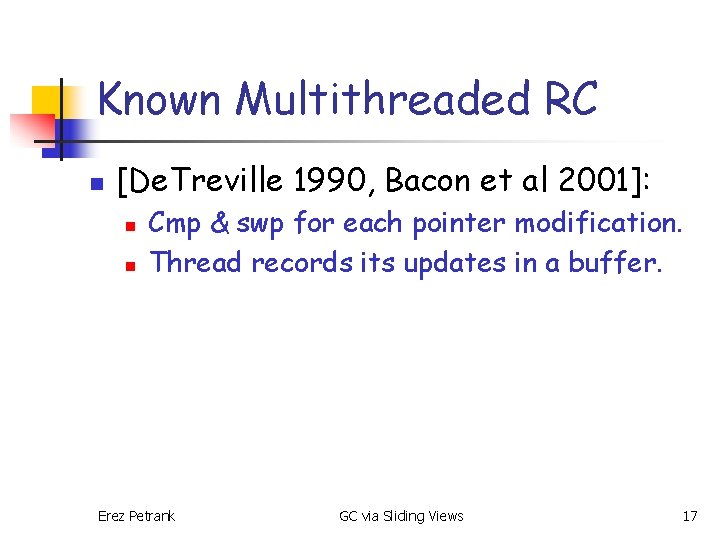 Known Multithreaded RC

[DeTreville 1990, Bacon et al 2001]:

Cmp & swp for each pointer modification.

Thread records its updates in a buffer.

Erez Petrank GC via Sliding Views 17